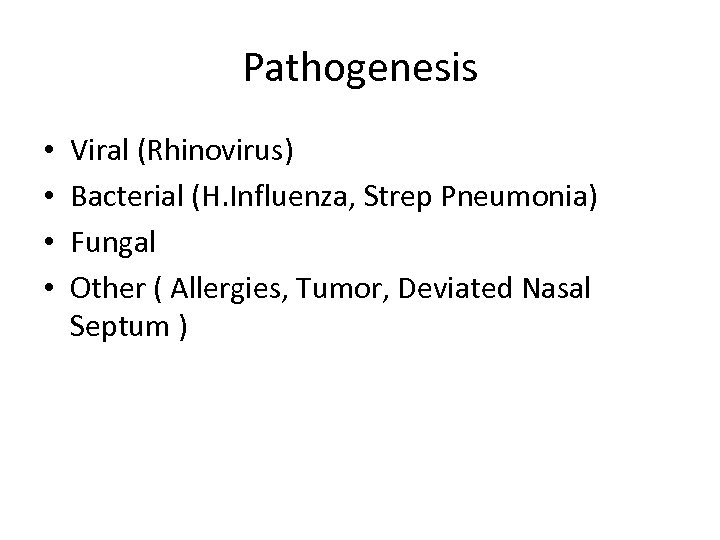 Pathogenesis

• Viral (Rhinovirus)
• Bacterial (H.Influenza, Strep Pneumonia)
• Fungal
• Other ( Allergies, Tumor, Deviated Nasal Septum )